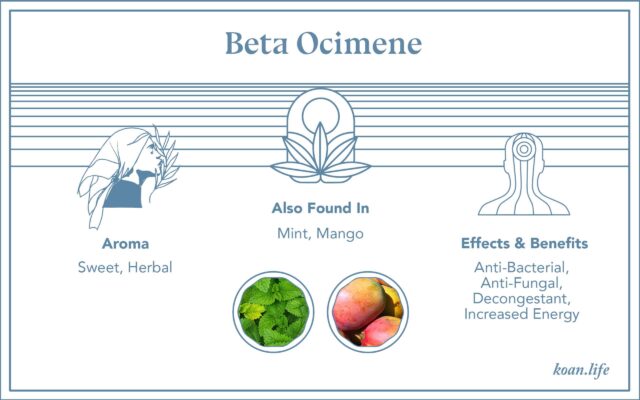 Beta Ocimene

Aroma
Sweet, Herbal

Also Found In
Mint, Mango

Effects & Benefits
Anti-Bacterial, Anti-Fungal, Decongestant, Increased Energy

koan.life